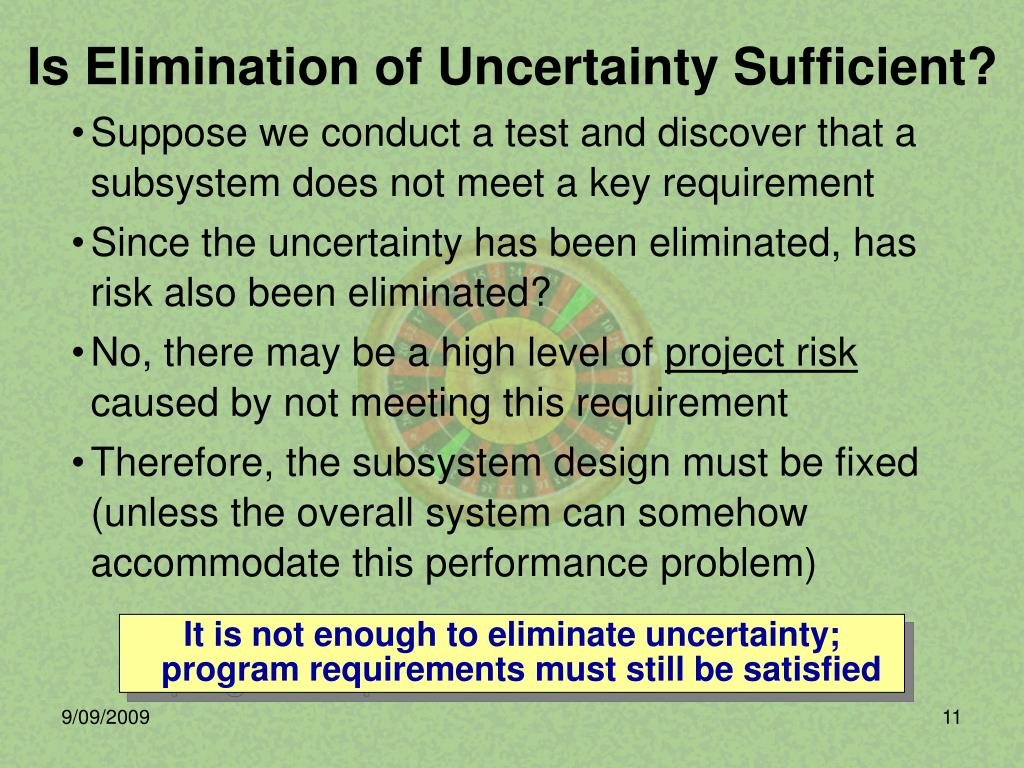 Is Elimination of Uncertainty Sufficient?

• Suppose we conduct a test and discover that a subsystem does not meet a key requirement

• Since the uncertainty has been eliminated, has risk also been eliminated?

• No, there may be a high level of project risk caused by not meeting this requirement

• Therefore, the subsystem design must be fixed (unless the overall system can somehow accommodate this performance problem)

It is not enough to eliminate uncertainty; program requirements must still be satisfied

9/09/2009

11